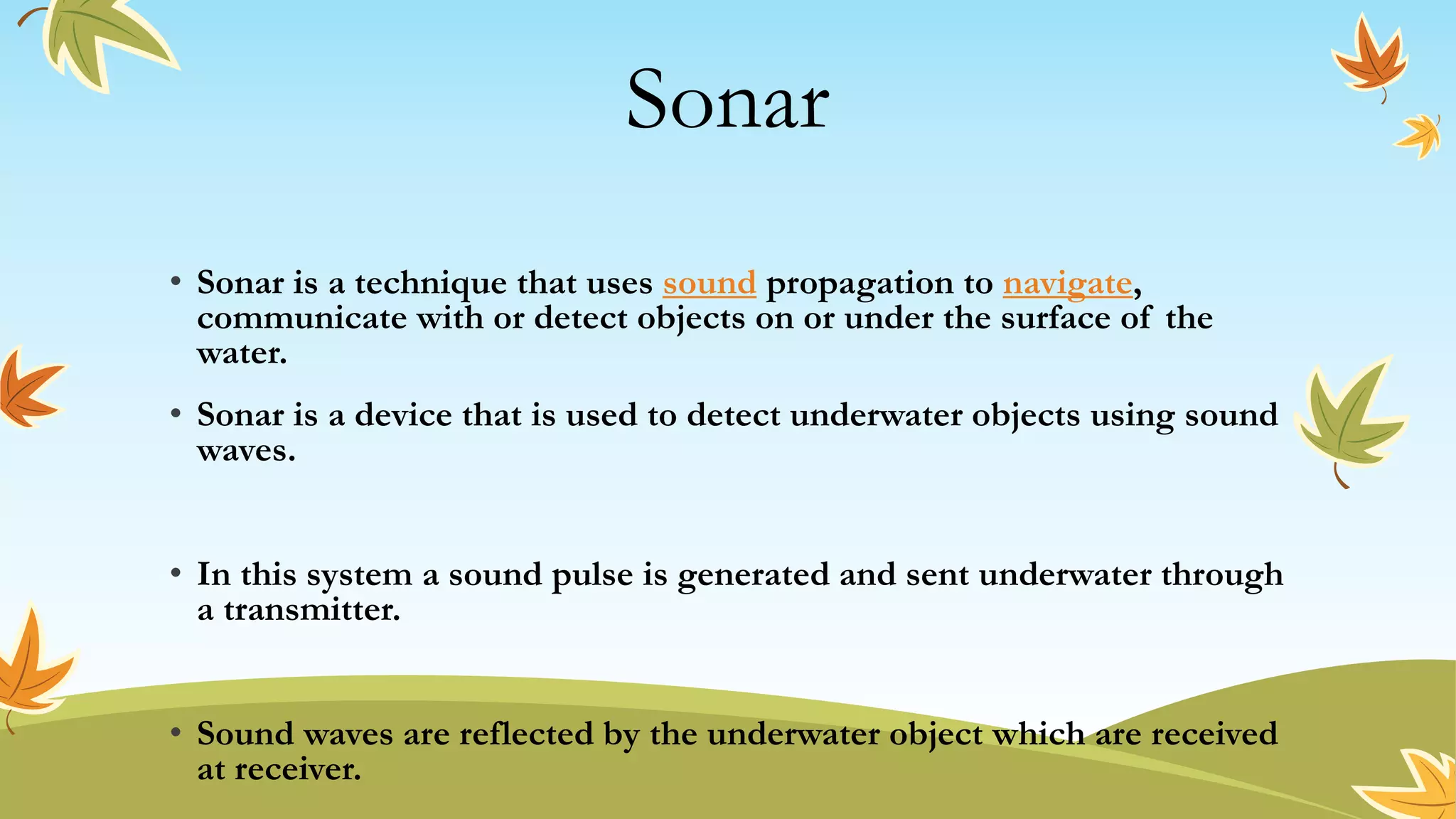 Sonar

• Sonar is a technique that uses sound propagation to navigate, communicate with or detect objects on or under the surface of the water.

• Sonar is a device that is used to detect underwater objects using sound waves.

• In this system a sound pulse is generated and sent underwater through a transmitter.

• Sound waves are reflected by the underwater object which are received at receiver.